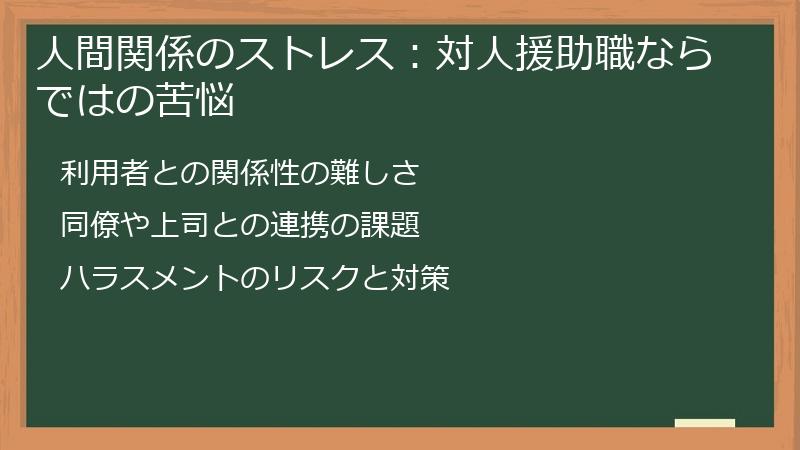 人間関係のストレス：対人援助職ならではの苦悩

利用者との関係性の難しさ

同僚や上司との連携の課題

ハラスメントのリスクと対策